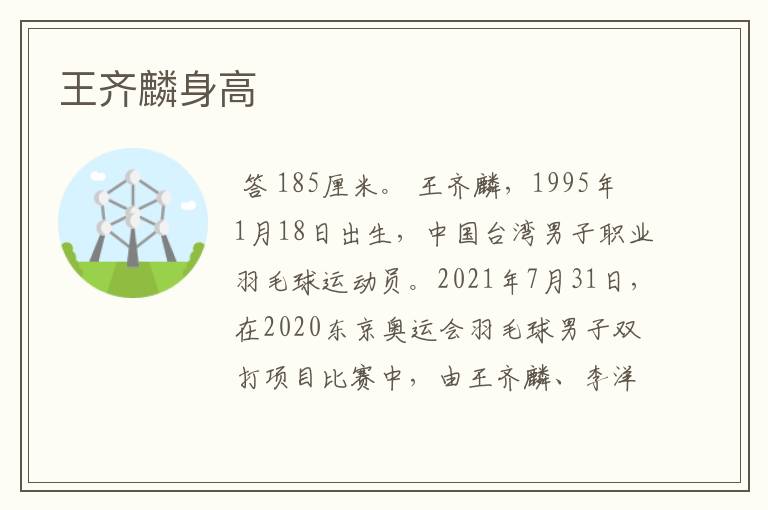 王齐麟身高

答 185厘米。 王齐麟，1995年1月18日出生，中国台湾男子职业羽毛球运动员。2021年7月31日，在2020东京奥运会羽毛球男子双打项目比赛中，由王齐麟、李洋